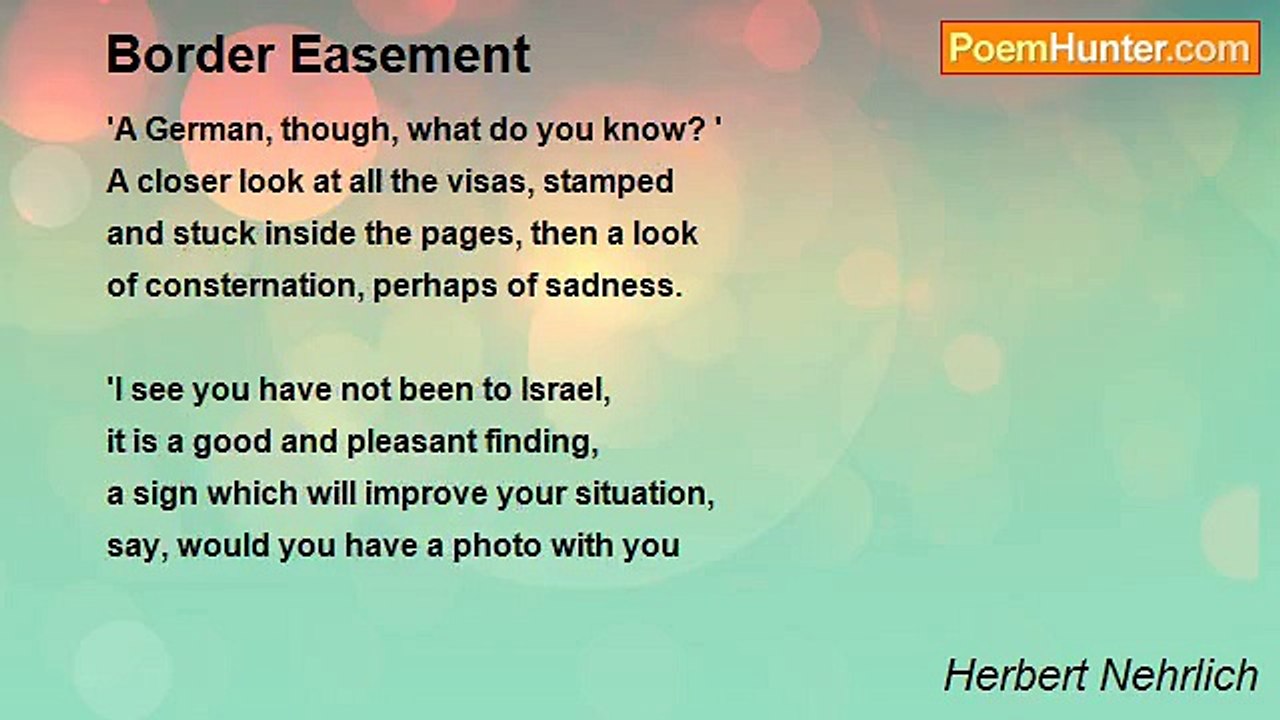 Border Easement

PoemHunter.com

'A German, though, what do you know? '
A closer look at all the visas, stamped
and stuck inside the pages, then a look
of consternation, perhaps of sadness.

'I see you have not been to Israel,
it is a good and pleasant finding,
a sign which will improve your situation,
say, would you have a photo with you

Herbert Nehrlich